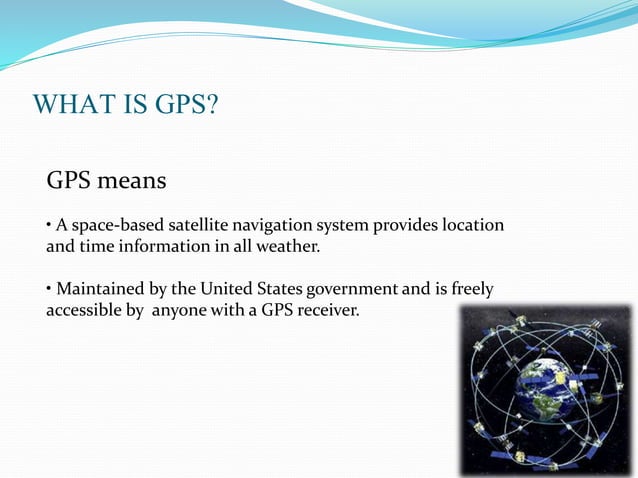 WHAT IS GPS?

GPS means

• A space-based satellite navigation system provides location and time information in all weather.

• Maintained by the United States government and is freely accessible by anyone with a GPS receiver.